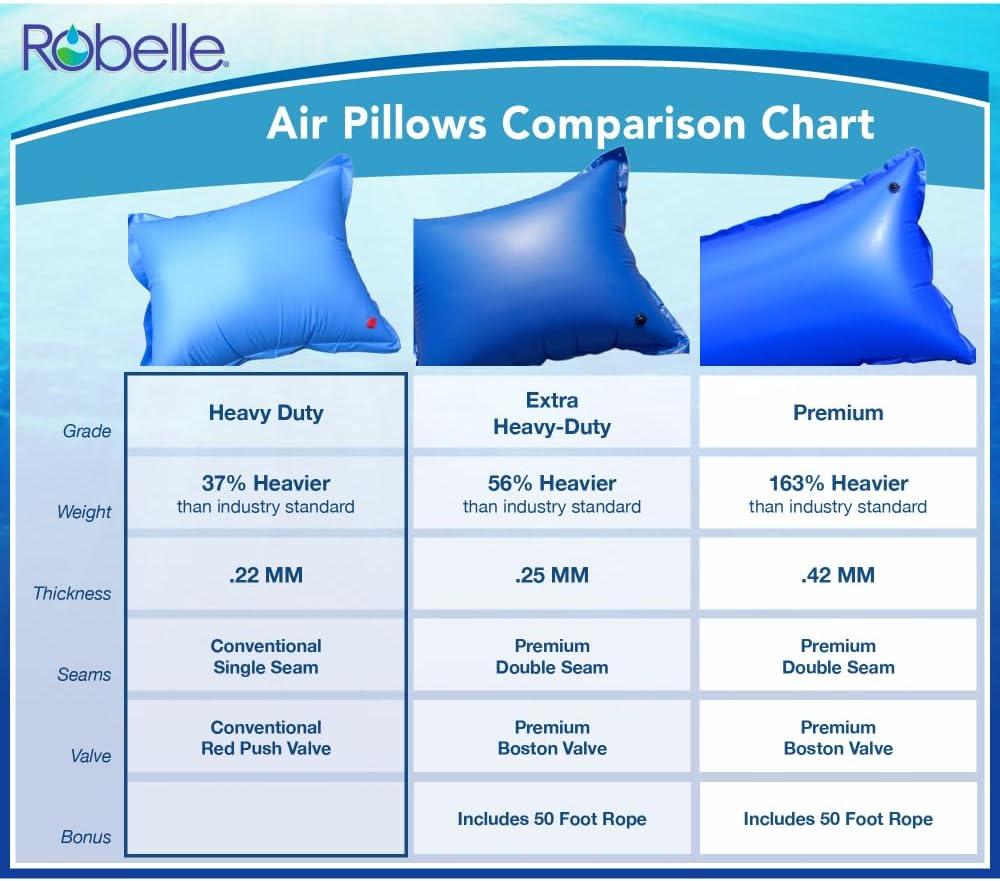 Robelle

Air Pillows Comparison Chart

| | | | |
|---|---|---|---|
| Grade | Heavy Duty | Extra Heavy-Duty | Premium |
| Weight | 37% Heavier than industry standard | 56% Heavier than industry standard | 163% Heavier than industry standard |
| Thickness | .22 MM | .25 MM | .42 MM |
| Seams | Conventional Single Seam | Premium Double Seam | Premium Double Seam |
| Valve | Conventional Red Push Valve | Premium Boston Valve | Premium Boston Valve |
| Bonus | | Includes 50 Foot Rope | Includes 50 Foot Rope |